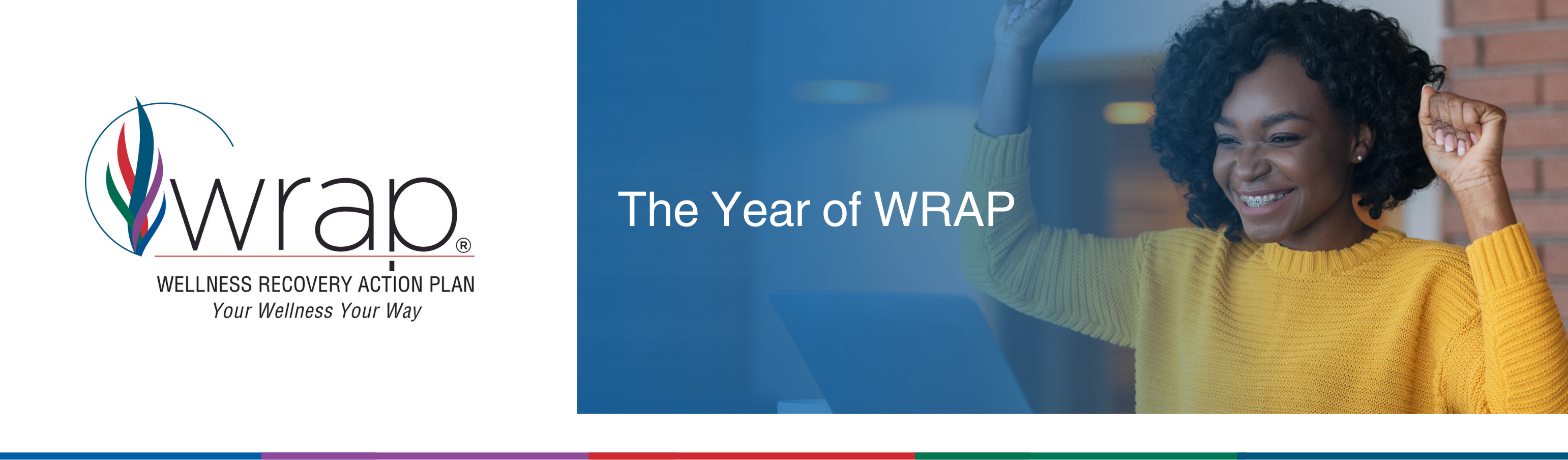 wrap®
WELLNESS RECOVERY ACTION PLAN
Your Wellness Your Way

The Year of WRAP